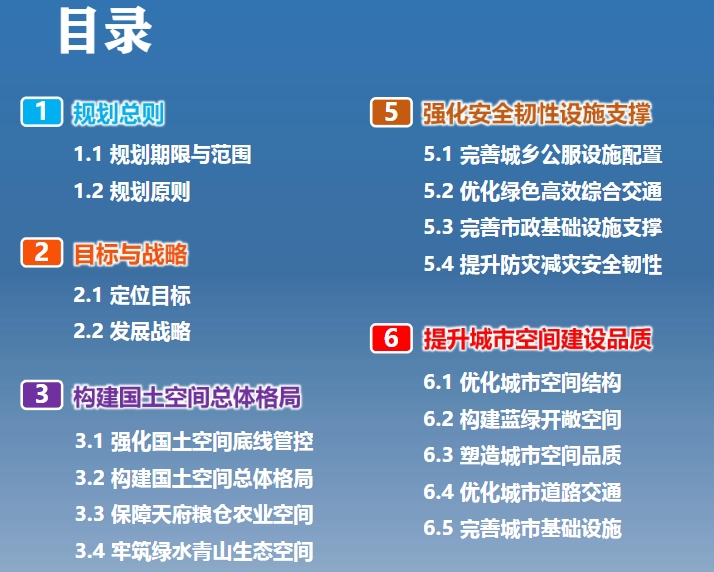 目录

1 规划总则

1.1 规划期限与范围

1.2 规划原则

2 目标与战略

2.1 定位目标

2.2 发展战略

3 构建国土空间总体格局

3.1 强化国土空间底线管控

3.2 构建国土空间总体格局

3.3 保障天府粮仓农业空间

3.4 牢筑绿水青山生态空间

5 强化安全韧性设施支撑

5.1 完善城乡公服设施配置

5.2 优化绿色高效综合交通

5.3 完善市政基础设施支撑

5.4 提升防灾减灾安全韧性

6 提升城市空间建设品质

6.1 优化城市空间结构

6.2 构建蓝绿开敞空间

6.3 塑造城市空间品质

6.4 优化城市道路交通

6.5 完善城市基础设施